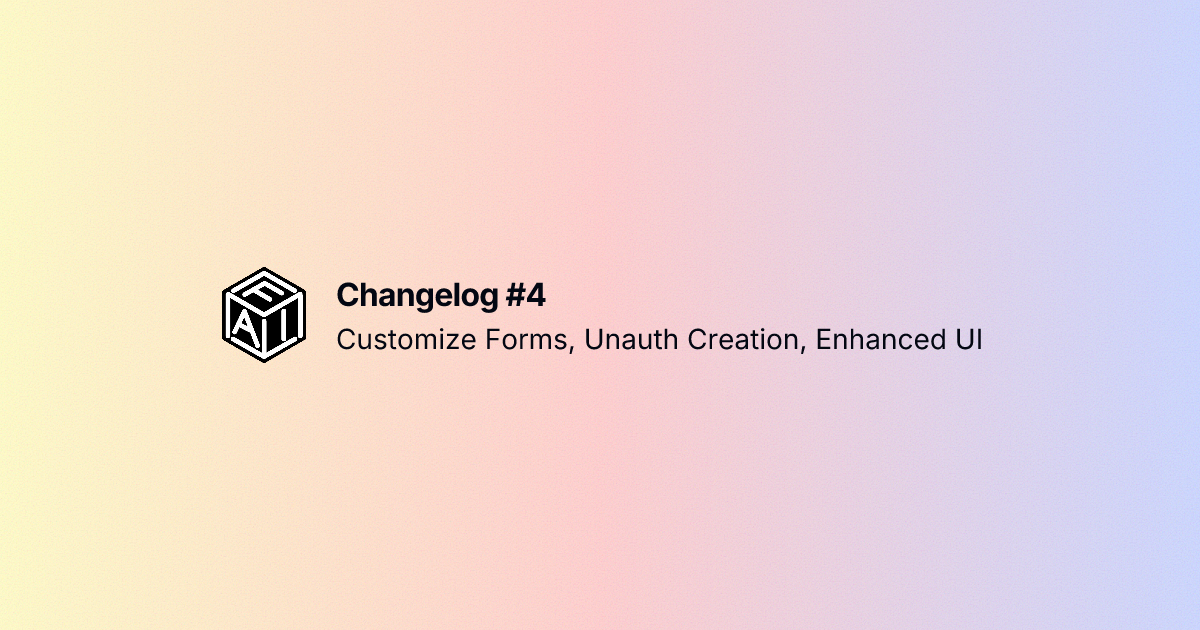 F
A I

Changelog #4

Customize Forms, Unauth Creation, Enhanced UI